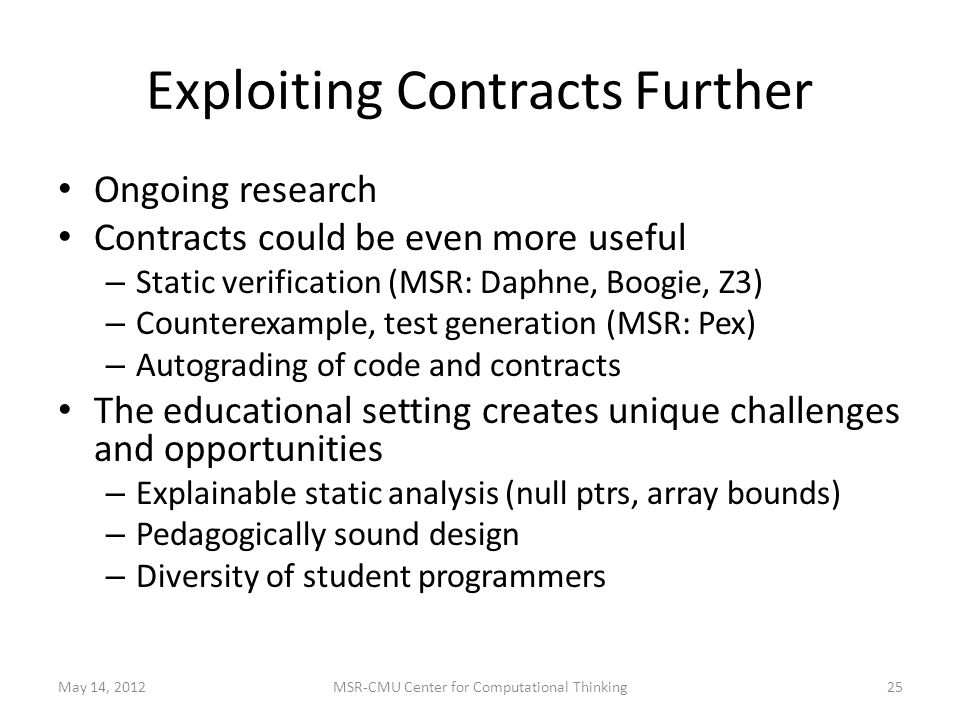 Exploiting Contracts Further

• Ongoing research
• Contracts could be even more useful
  – Static verification (MSR: Daphne, Boogie, Z3)
  – Counterexample, test generation (MSR: Pex)
  – Autograding of code and contracts
• The educational setting creates unique challenges and opportunities
  – Explainable static analysis (null ptrs, array bounds)
  – Pedagogically sound design
  – Diversity of student programmers

May 14, 2012
MSR-CMU Center for Computational Thinking
25